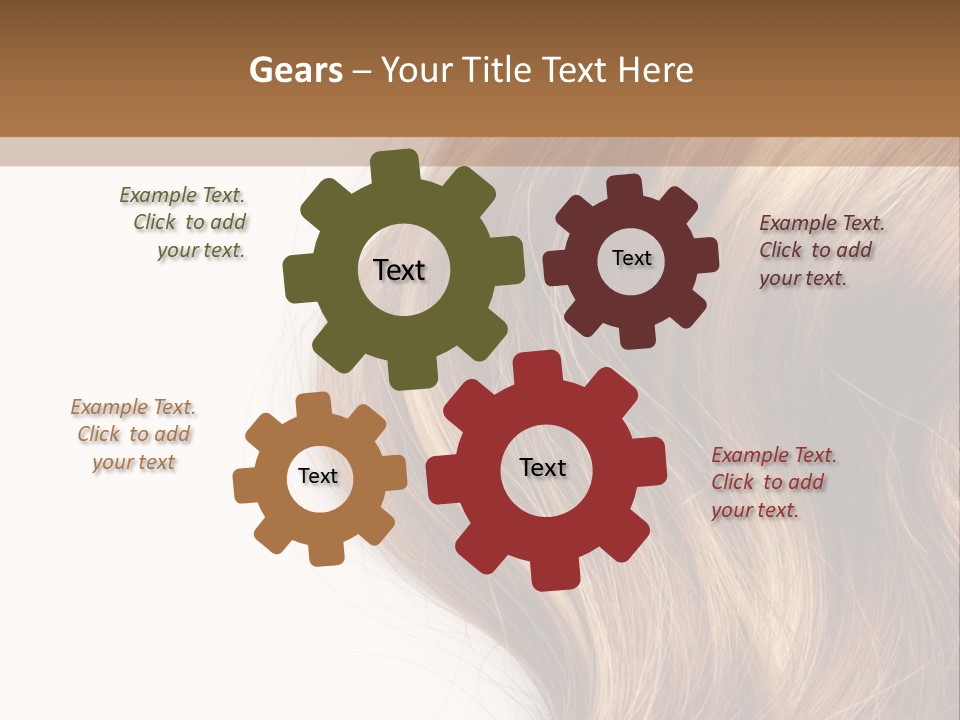 Gears – Your Title Text Here

Example Text. Click to add your text.

Text

Text

Example Text. Click to add your text.

Example Text. Click to add your text

Text

Text

Example Text. Click to add your text.